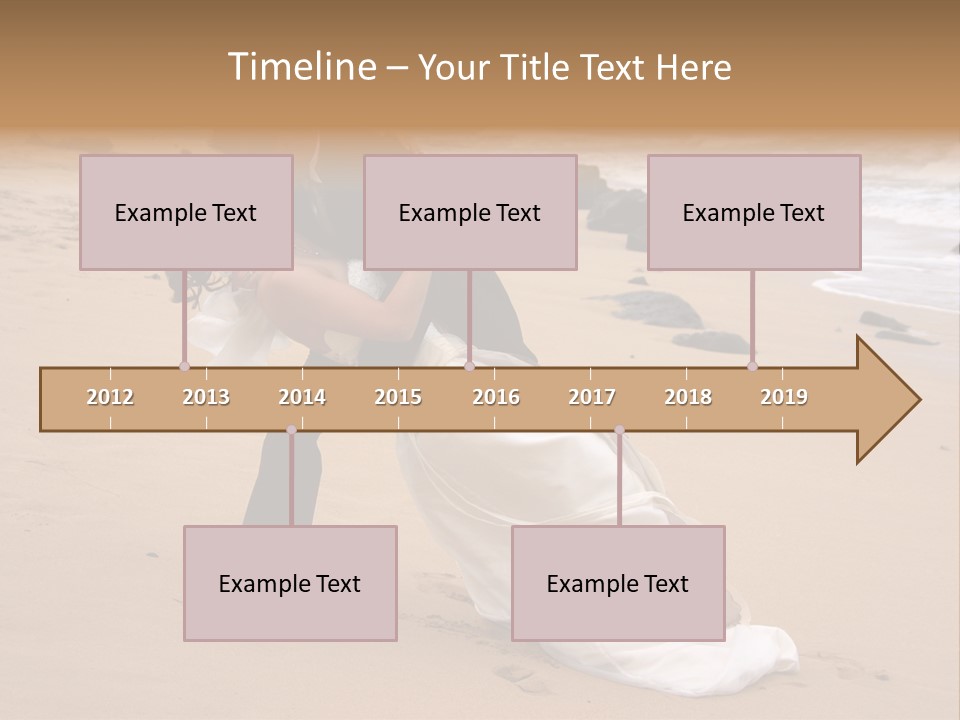 Timeline – Your Title Text Here

Example Text

Example Text

Example Text

2012 2013 2014 2015 2016 2017 2018 2019

Example Text

Example Text